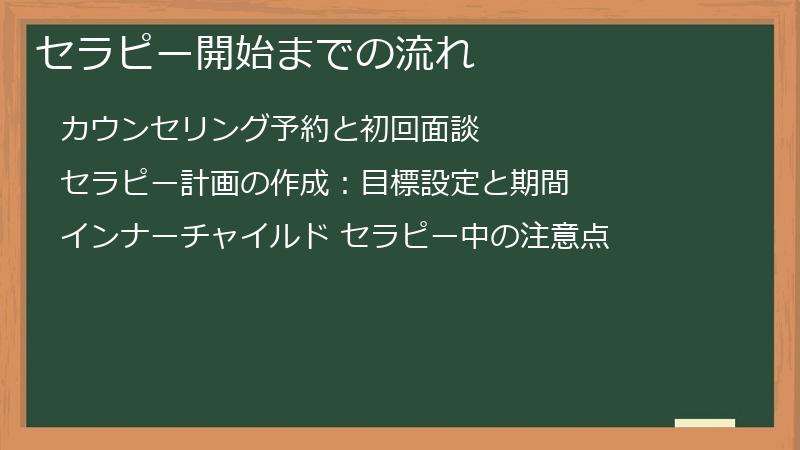 セラピー開始までの流れ

カウンセリング予約と初回面談

セラピー計画の作成：目標設定と期間

インナーチャイルド セラピー中の注意点